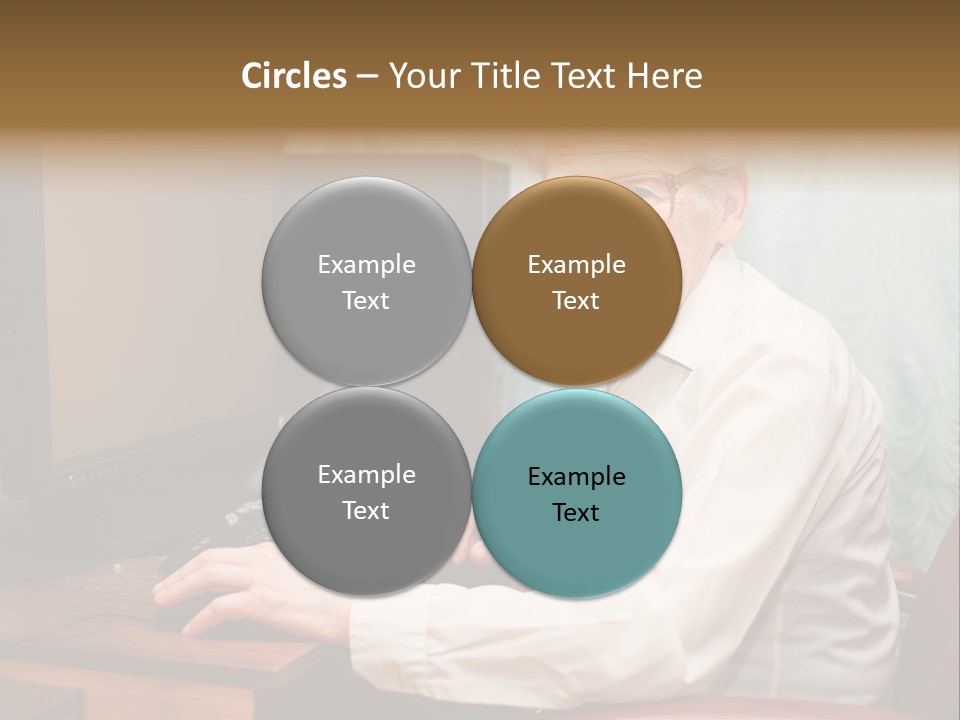 Circles – Your Title Text Here

Example Text

Example Text

Example Text

Example Text